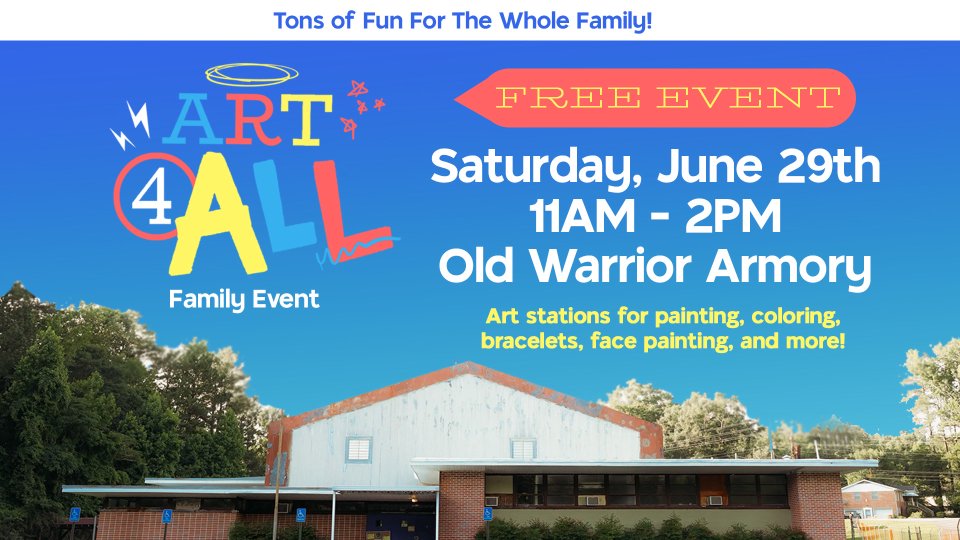 Tons of Fun For The Whole Family!

ART 4 ALL

Family Event

FREE EVENT

Saturday, June 29th
11AM - 2PM
Old Warrior Armory

Art stations for painting, coloring, bracelets, face painting, and more!